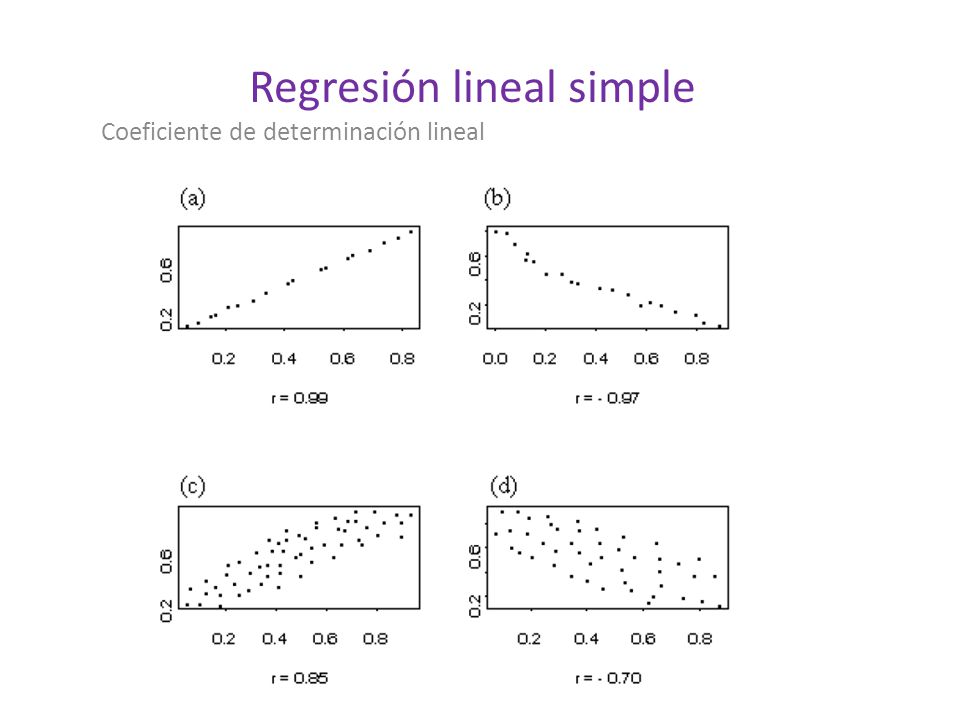 Regresión lineal simple

Coeficiente de determinación lineal

(a)

0.2 0.6

0.2 0.4 0.6 0.8

r = 0.99

(b)

0.2 0.6

0.0 0.2 0.4 0.6 0.8

r = - 0.97

(c)

0.2 0.6

0.2 0.4 0.6 0.8

r = 0.85

(d)

0.2 0.6

0.2 0.4 0.6 0.8

r = - 0.70